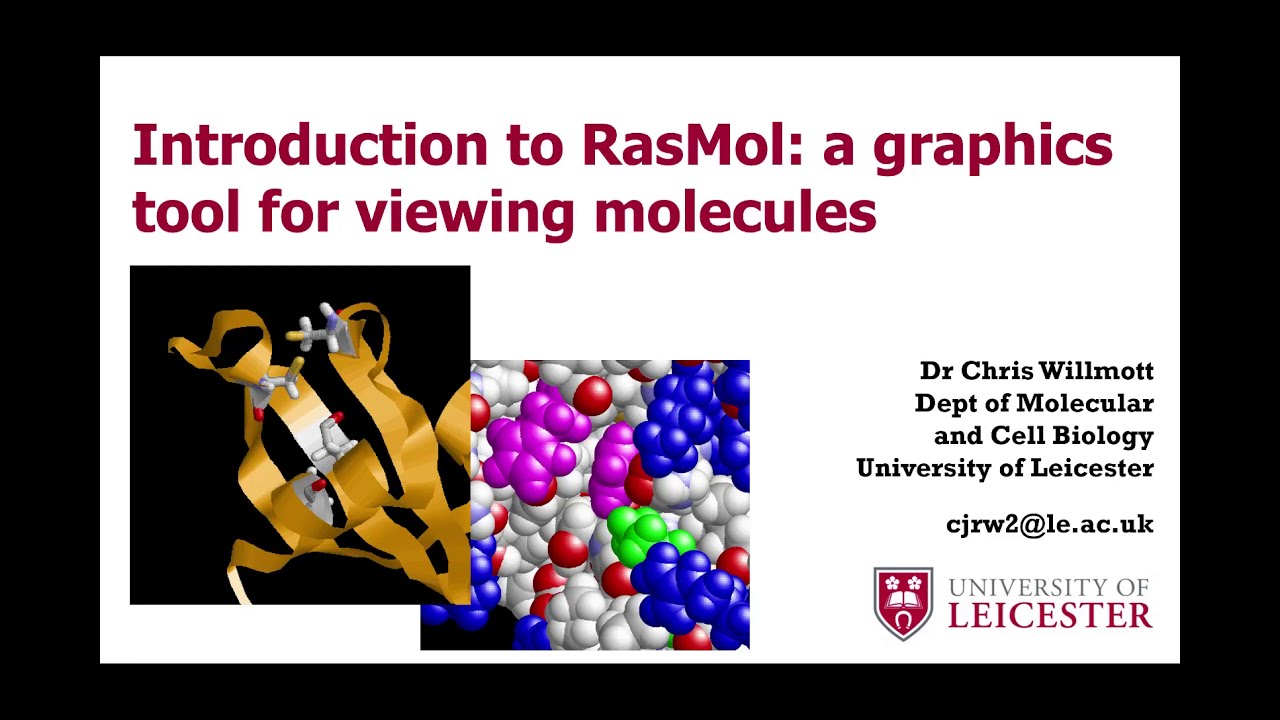 Introduction to RasMol: a graphics tool for viewing molecules

Dr Chris Willmott
Dept of Molecular and Cell Biology
University of Leicester

cjrw2@le.ac.uk

UNIVERSITY OF
LEICESTER